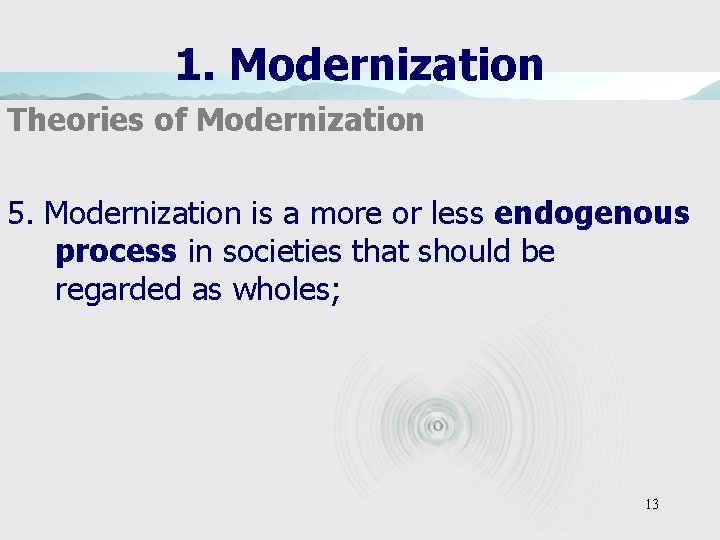 1. Modernization

Theories of Modernization

5. Modernization is a more or less endogenous process in societies that should be regarded as wholes;

13